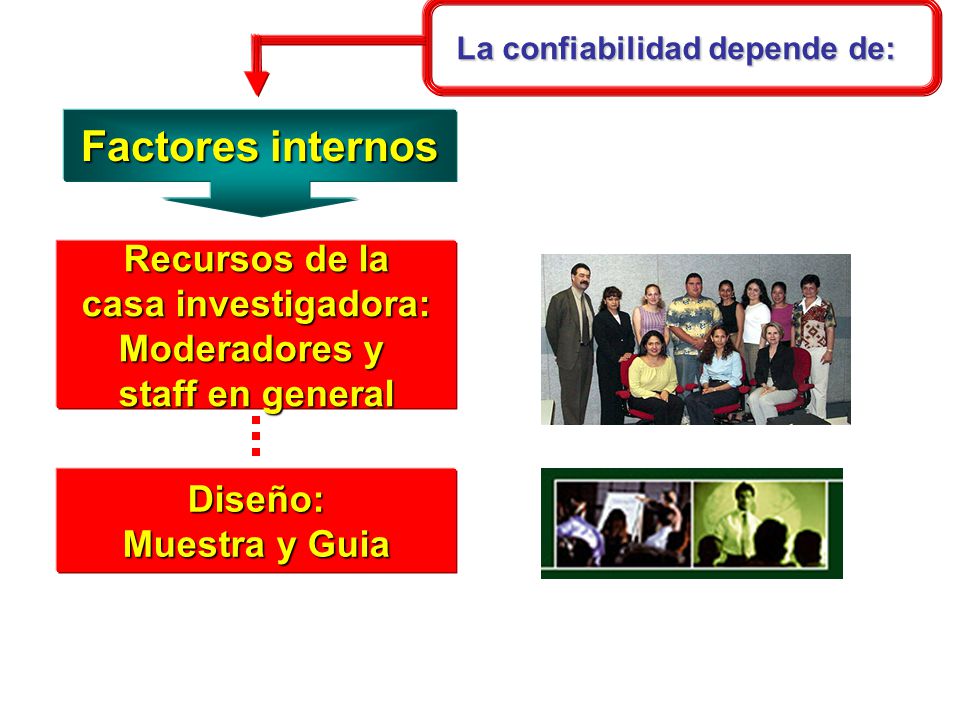 La confiabilidad depende de:

Factores internos

Recursos de la casa investigadora: Moderadores y staff en general

Diseño: Muestra y Guia